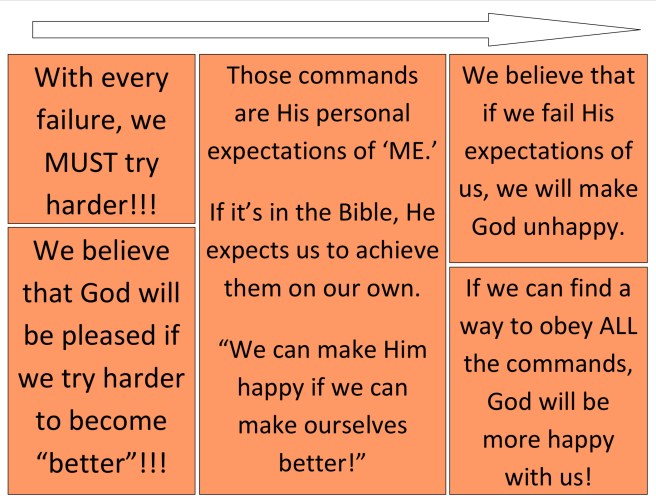 With every failure, we MUST try harder!!!

We believe that God will be pleased if we try harder to become “better”!!!

Those commands are His personal expectations of ‘ME.’

If it’s in the Bible, He expects us to achieve them on our own.

“We can make Him happy if we can make ourselves better!”

We believe that if we fail His expectations of us, we will make God unhappy.

If we can find a way to obey ALL the commands, God will be more happy with us!